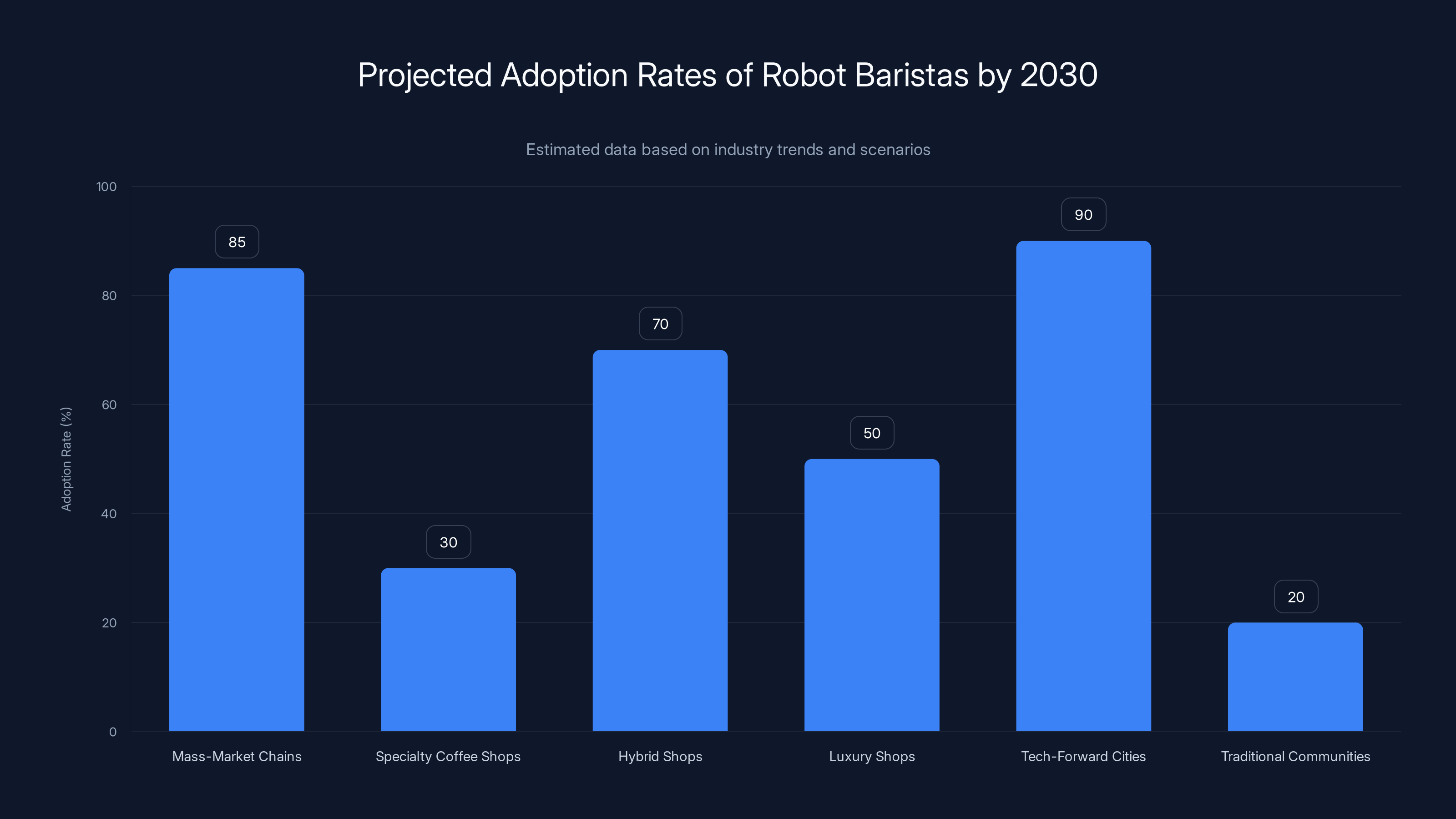 Projected Adoption Rates of Robot Baristas by 2030

Estimated data based on industry trends and scenarios

Adoption Rate (%)

100
80
60
40
20
0

85
30
70
50
90
20

Mass-Market Chains
Specialty Coffee Shops
Hybrid Shops
Luxury Shops
Tech-Forward Cities
Traditional Communities